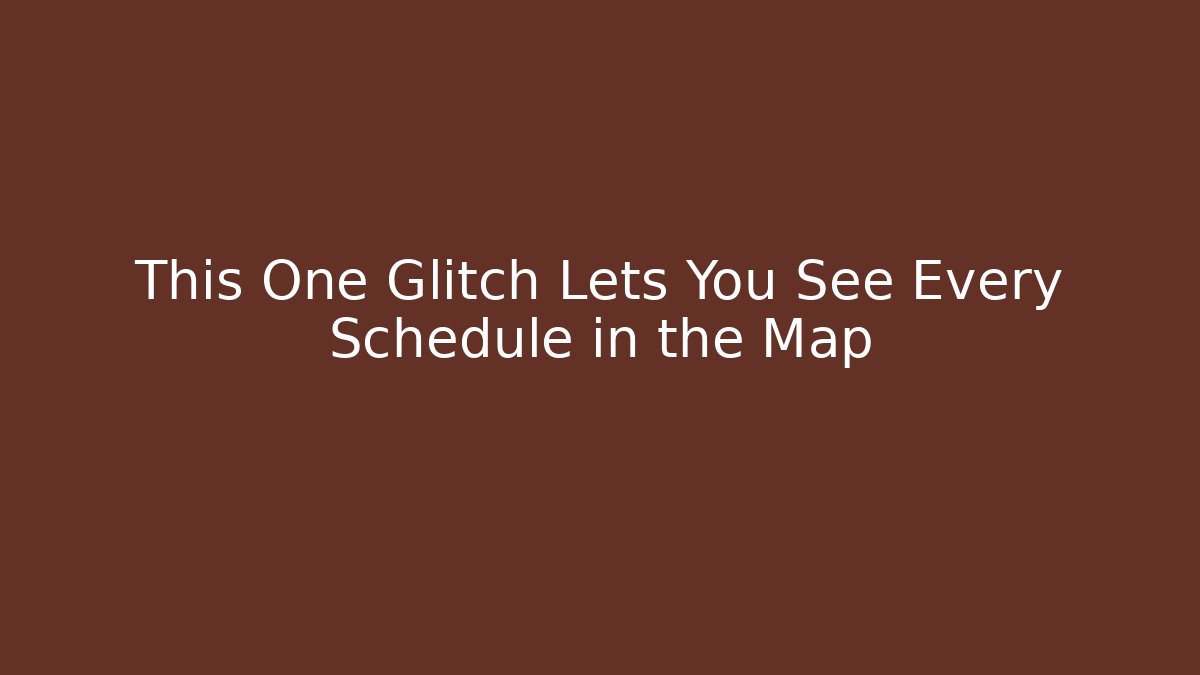 This One Glitch Lets You See Every Schedule in the Map